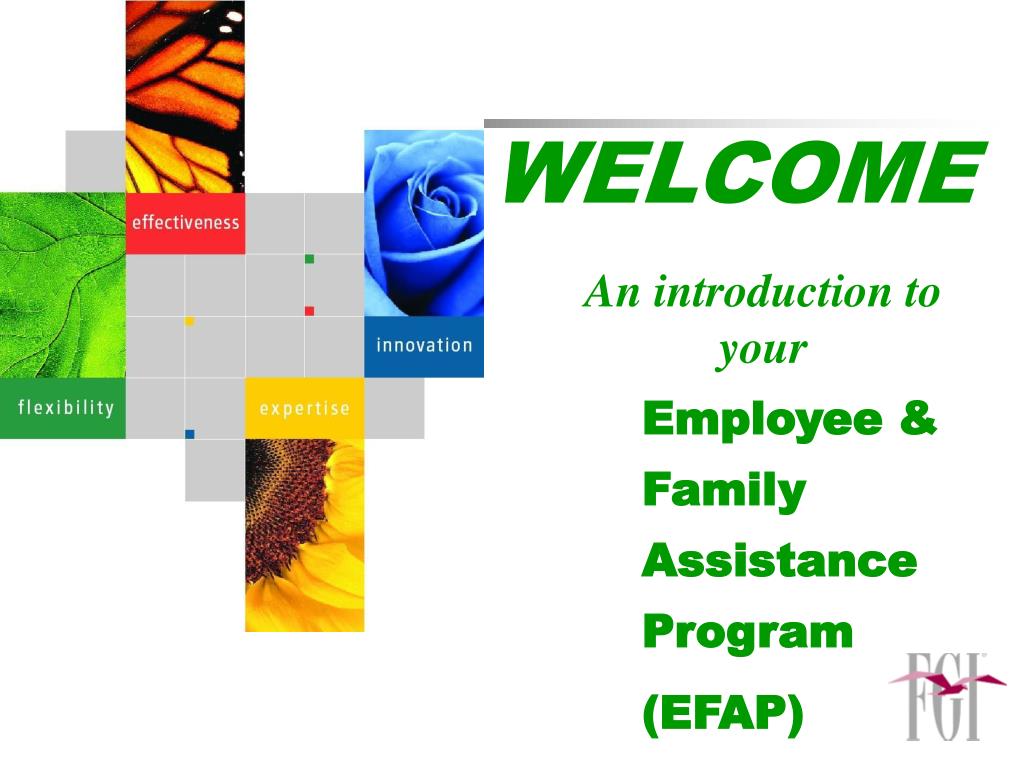 effectiveness

innovation

flexibility

expertise

WELCOME

An introduction to your

Employee &

Family

Assistance

Program

(EFAP)

FGI